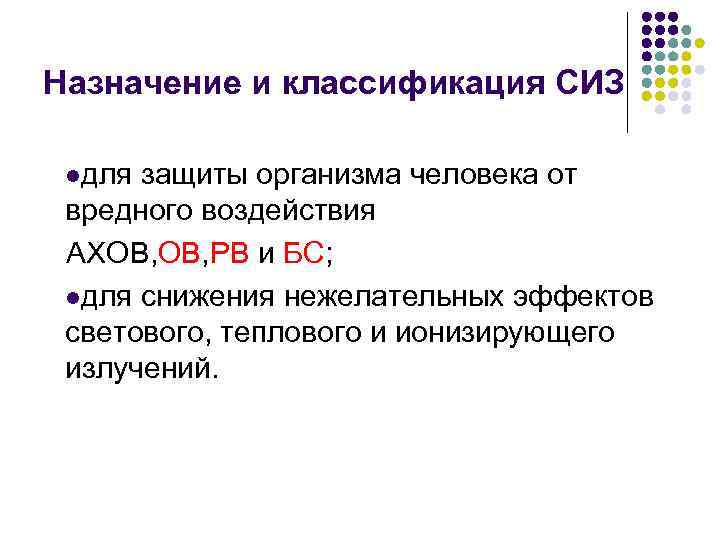 Назначение и классификация СИЗ

●для защиты организма человека от вредного воздействия

АХОВ,ОВ,РВ и БС;

●для снижения нежелательных эффектов светового, теплового и ионизирующего излучений.